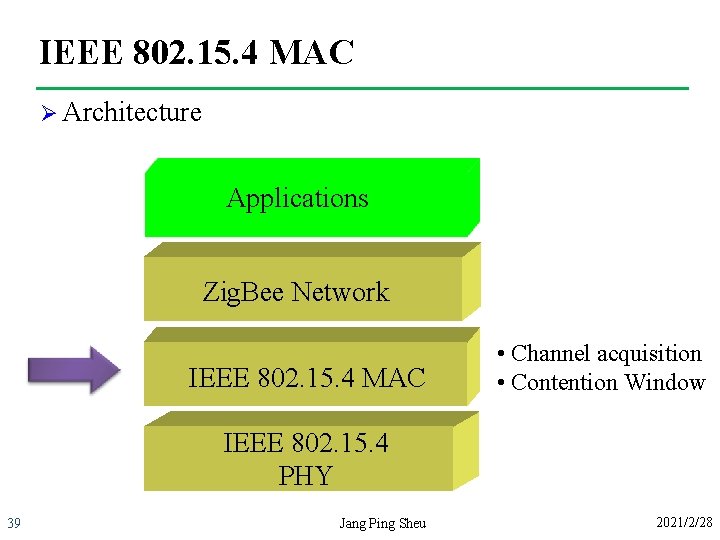 IEEE 802.15.4 MAC

➢ Architecture

Applications

ZigBee Network

IEEE 802.15.4 MAC

IEEE 802.15.4 PHY

• Channel acquisition
• Contention Window

39

Jang Ping Sheu

2021/2/28